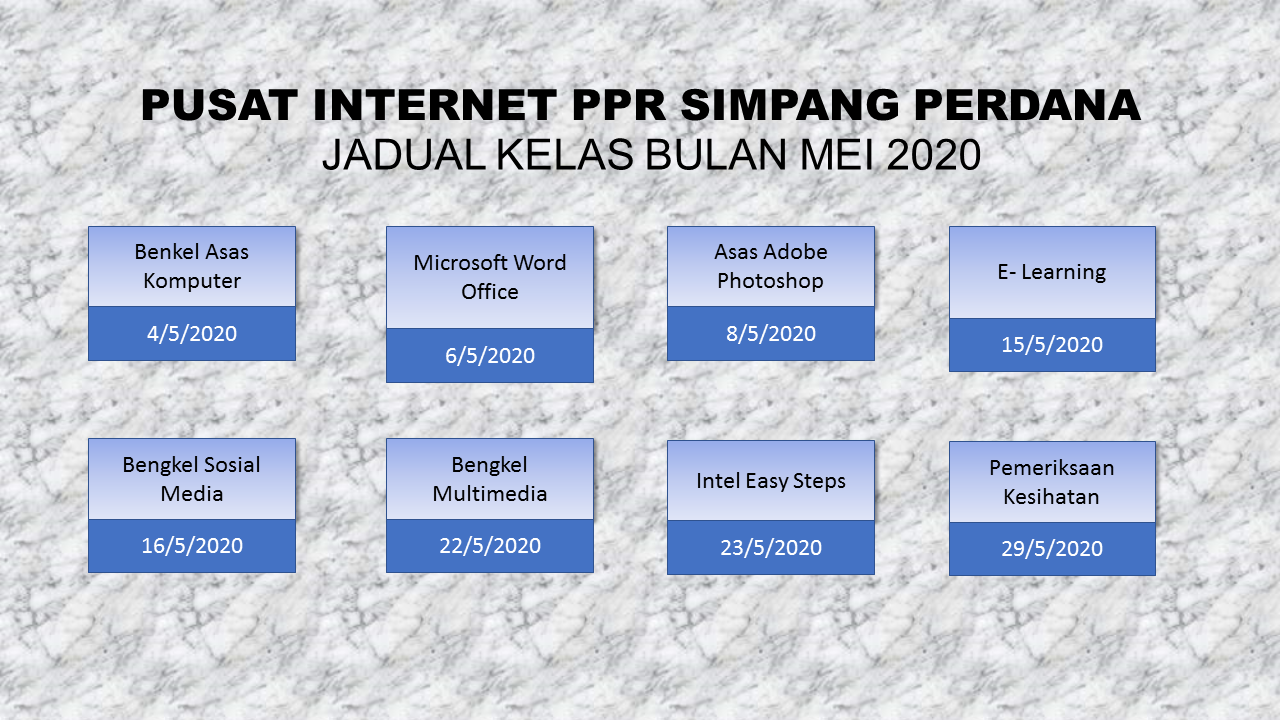 PUSAT INTERNET PPR SIMPANG PERDANA
JADUAL KELAS BULAN MEI 2020

Benkel Asas Komputer
4/5/2020

Microsoft Word Office
6/5/2020

Asas Adobe Photoshop
8/5/2020

E- Learning
15/5/2020

Bengkel Sosial Media
16/5/2020

Bengkel Multimedia
22/5/2020

Intel Easy Steps
23/5/2020

Pemeriksaan Kesihatan
29/5/2020